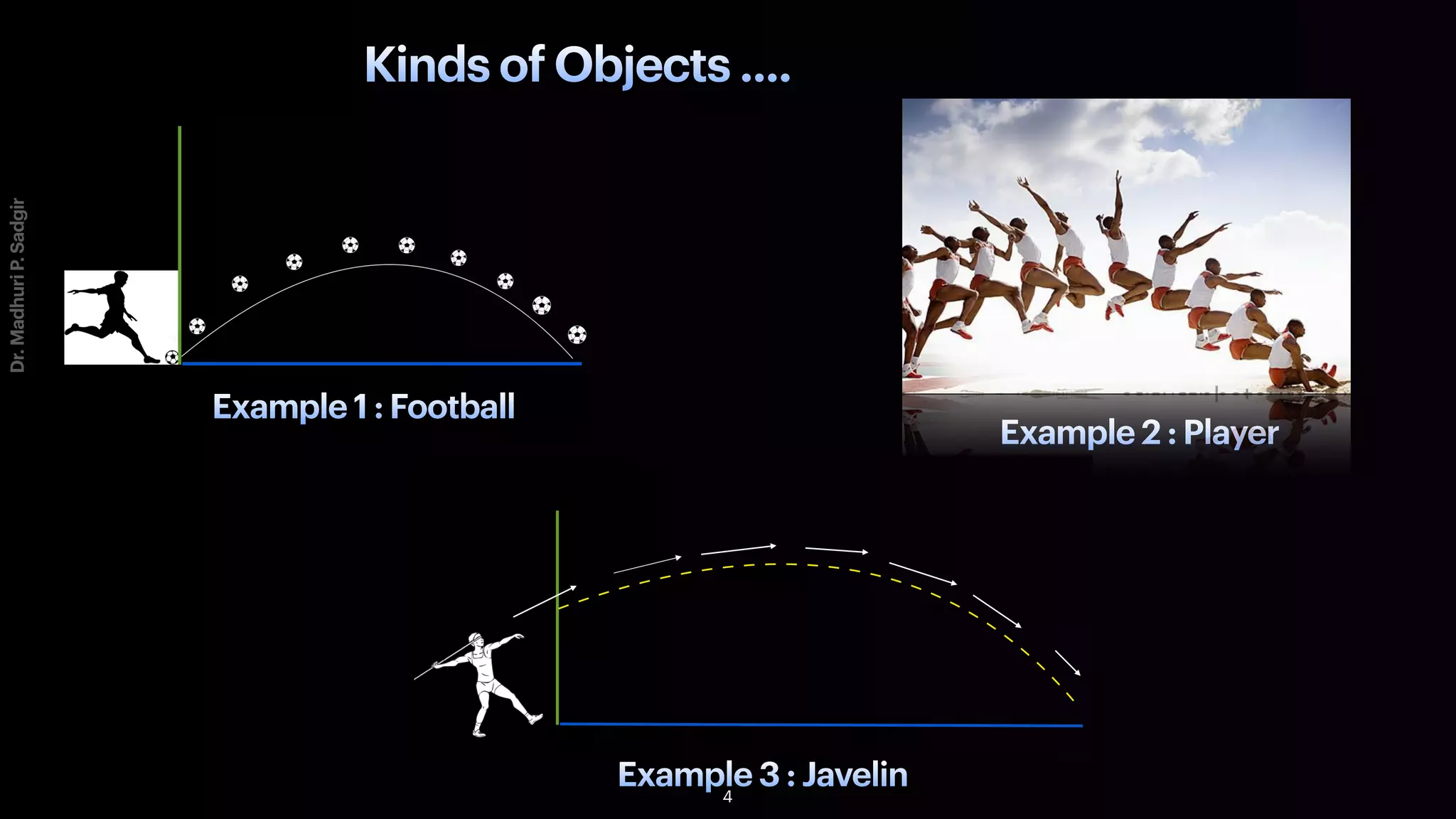 Kinds of Objects ....

Dr. Madhuri P. Sadgir

Example 1 : Football

Example 2 : Player

Example 3 : Javelin

4